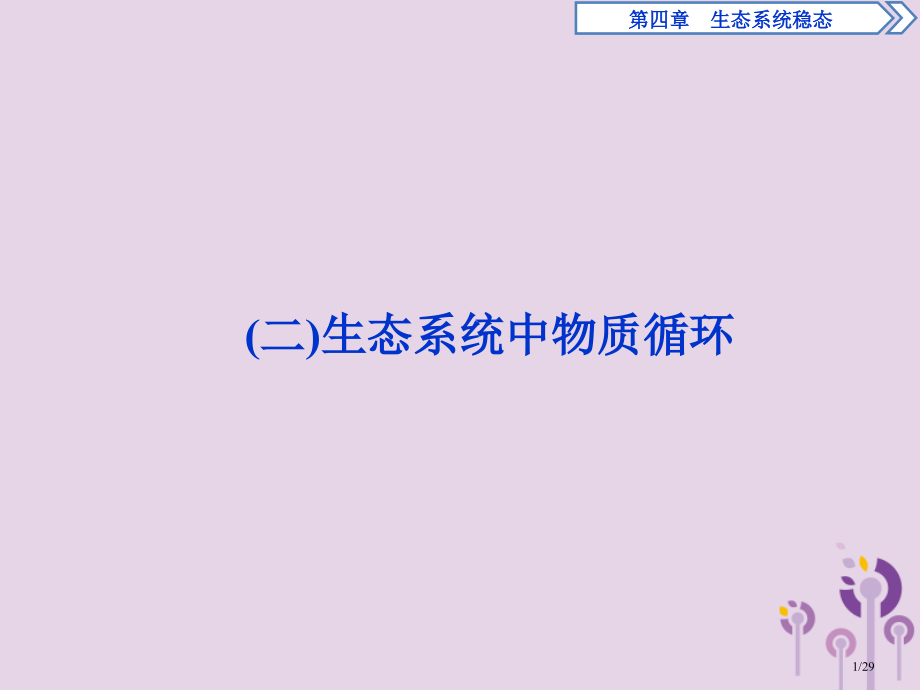 第四章　生态系统稳态

(二)生态系统中物质循环

1/29